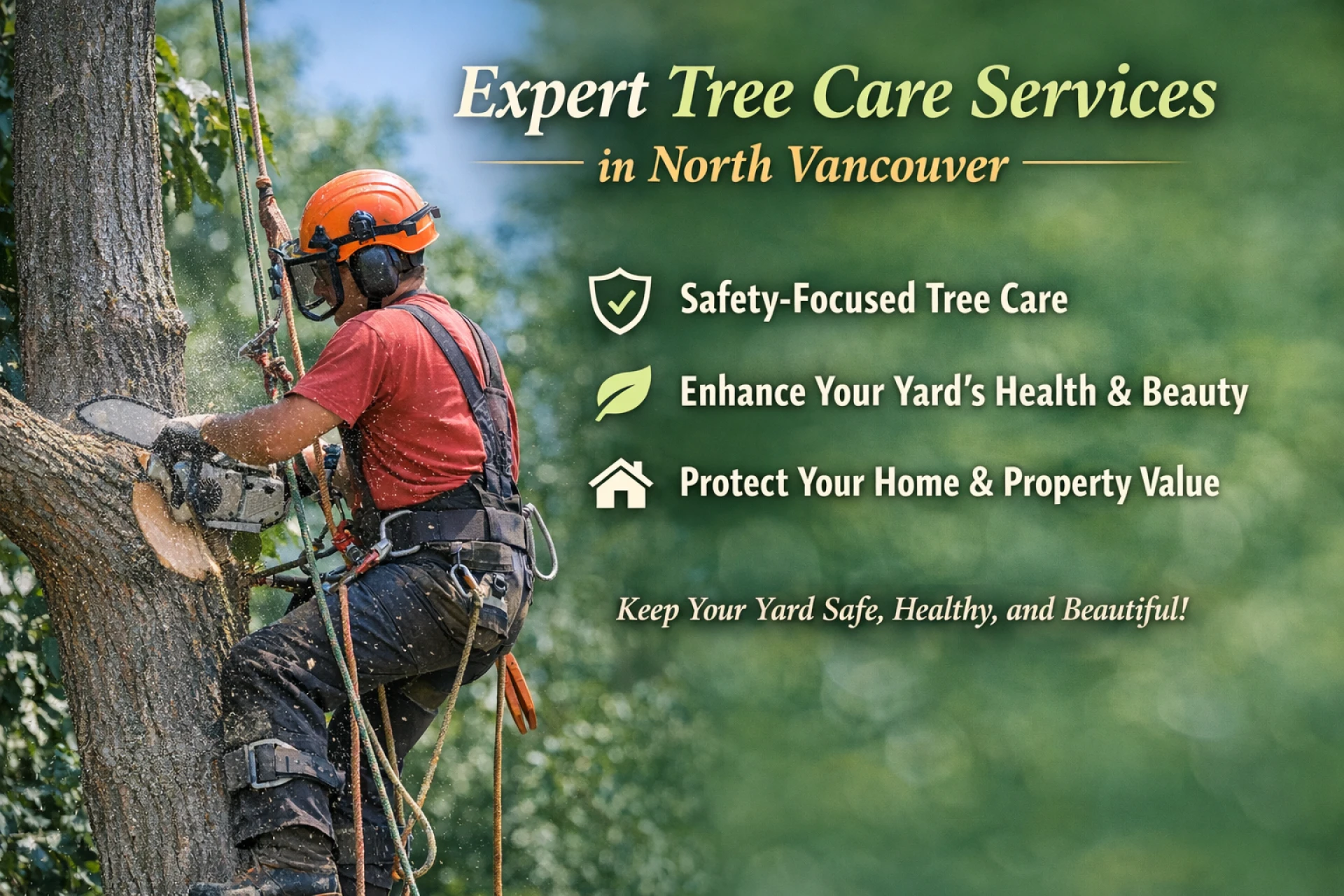 Expert Tree Care Services
in North Vancouver

Safety-Focused Tree Care

Enhance Your Yard's Health & Beauty

Protect Your Home & Property Value

Keep Your Yard Safe, Healthy, and Beautiful!